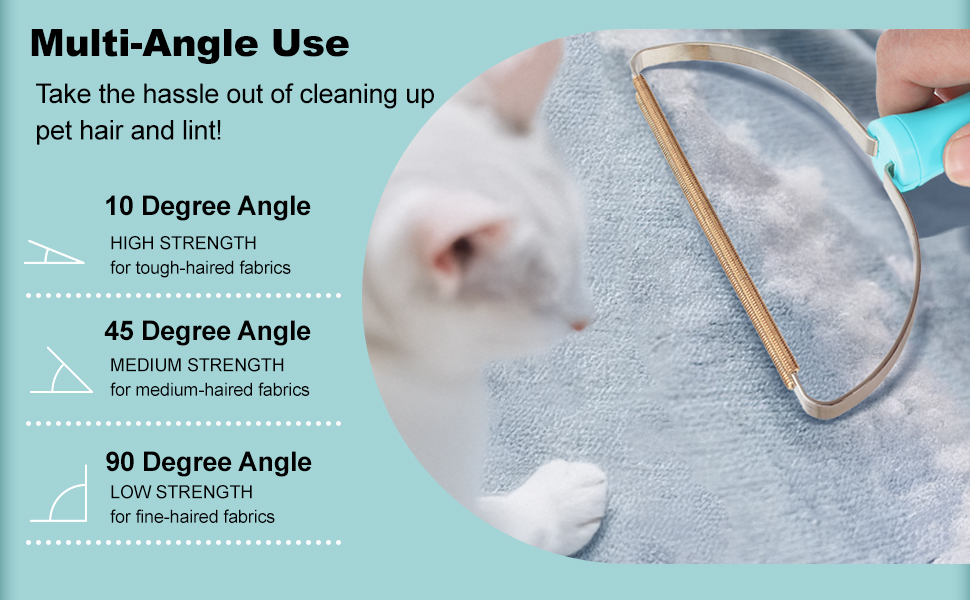 Multi-Angle Use

Take the hassle out of cleaning up pet hair and lint!

10 Degree Angle
HIGH STRENGTH
for tough-haired fabrics

45 Degree Angle
MEDIUM STRENGTH
for medium-haired fabrics

90 Degree Angle
LOW STRENGTH
for fine-haired fabrics